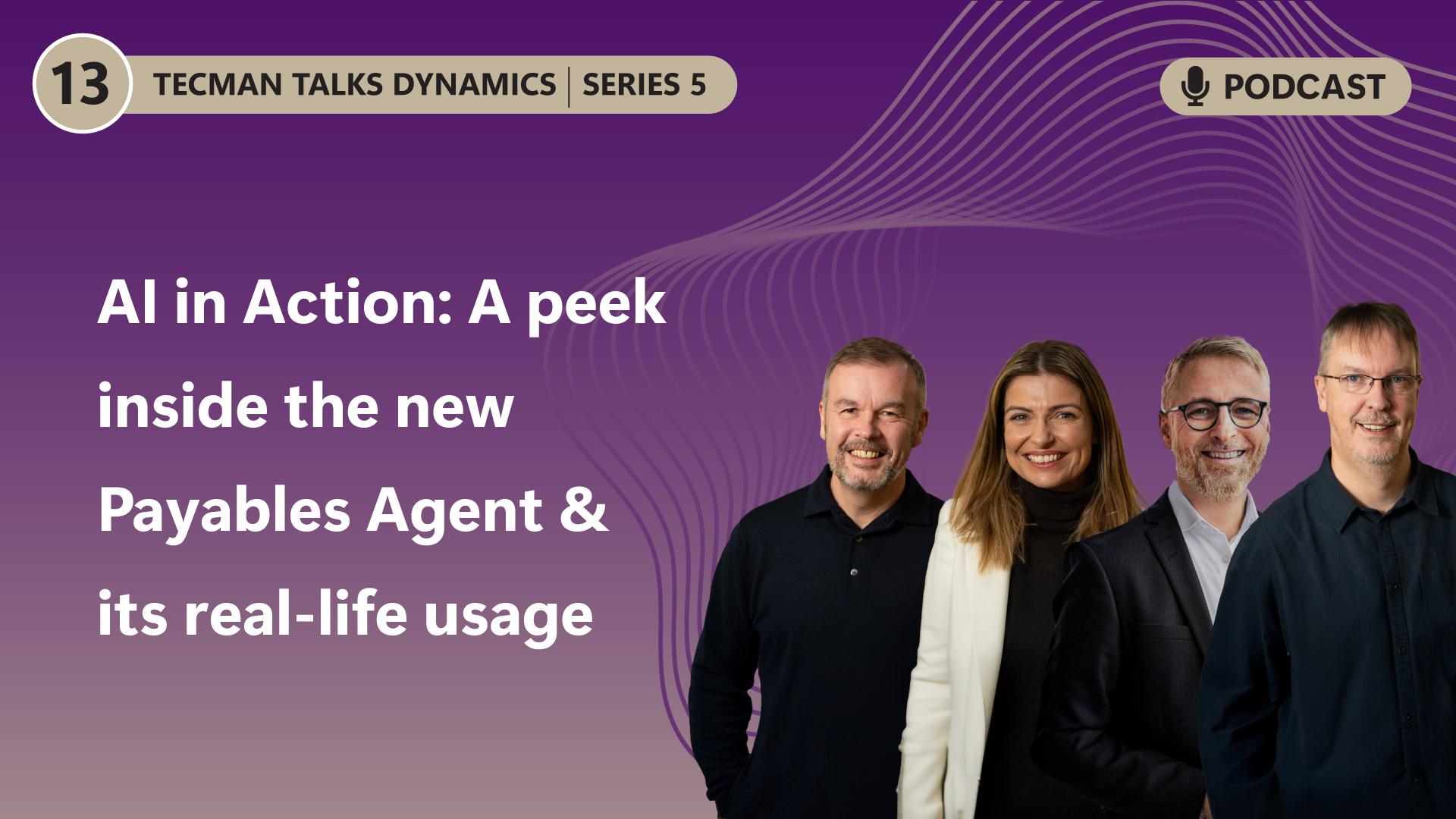 13 TECMAN TALKS DYNAMICS | SERIES 5

PODCAST

AI in Action: A peek inside the new Payables Agent & its real-life usage